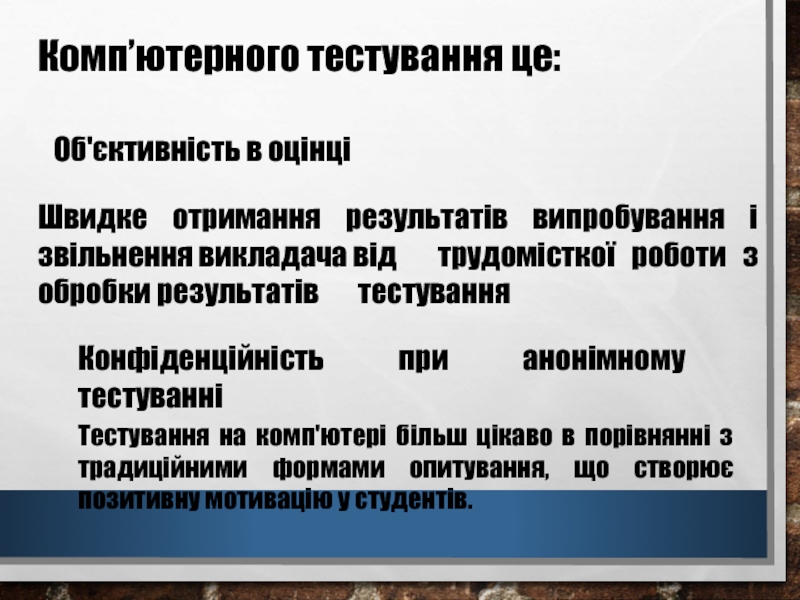 Комп’ютерного тестування це:

Об'єктивність в оцінці

Швидке отримання результатів випробування і звільнення викладача від трудомісткої роботи з обробки результатів тестування

Конфіденційність при анонімному тестуванні

Тестування на комп'ютері більш цікаво в порівнянні з традиційними формами опитування, що створює позитивну мотивацію у студентів.